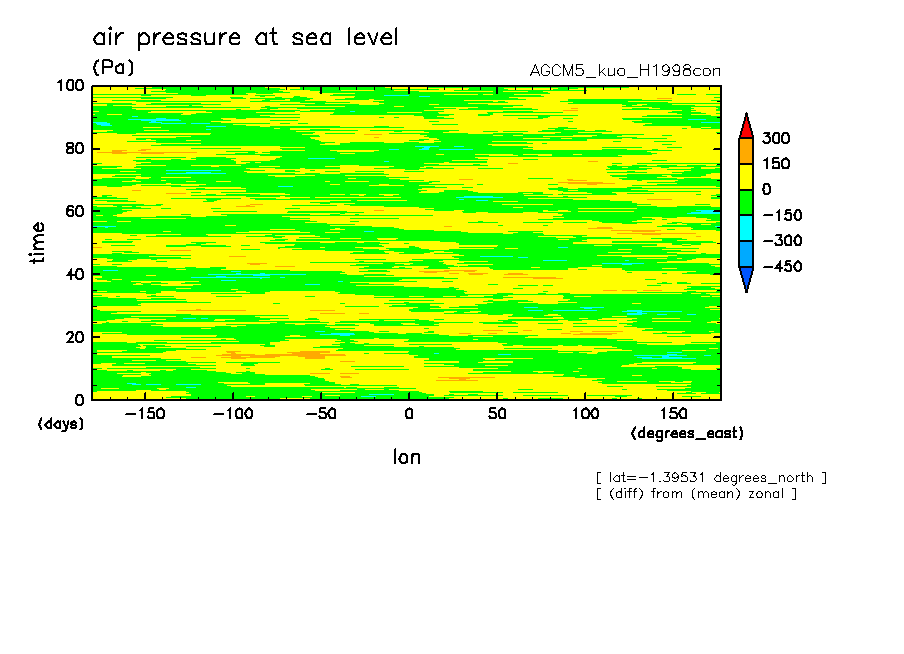 air pressure at sea level
(Pa)
AGCM5_kuo_H1998con

100
80
60
40
20
0
time
(days)

−150 −100 −50 0 50 100 150
(degrees_east)
lon

300
150
0
−150
−300
−450

[ lat=−1.39531 degrees_north ]
[ (diff) from (mean) zonal ]